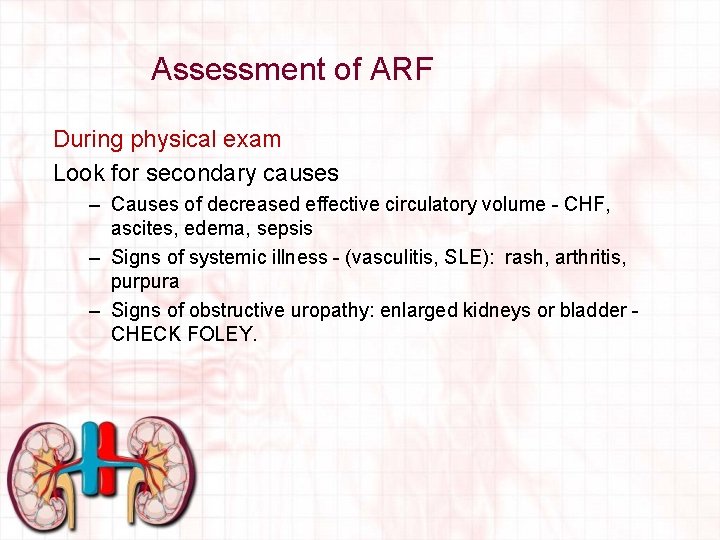 Assessment of ARF

During physical exam

Look for secondary causes

– Causes of decreased effective circulatory volume - CHF, ascites, edema, sepsis

– Signs of systemic illness - (vasculitis, SLE): rash, arthritis, purpura

– Signs of obstructive uropathy: enlarged kidneys or bladder - CHECK FOLEY.